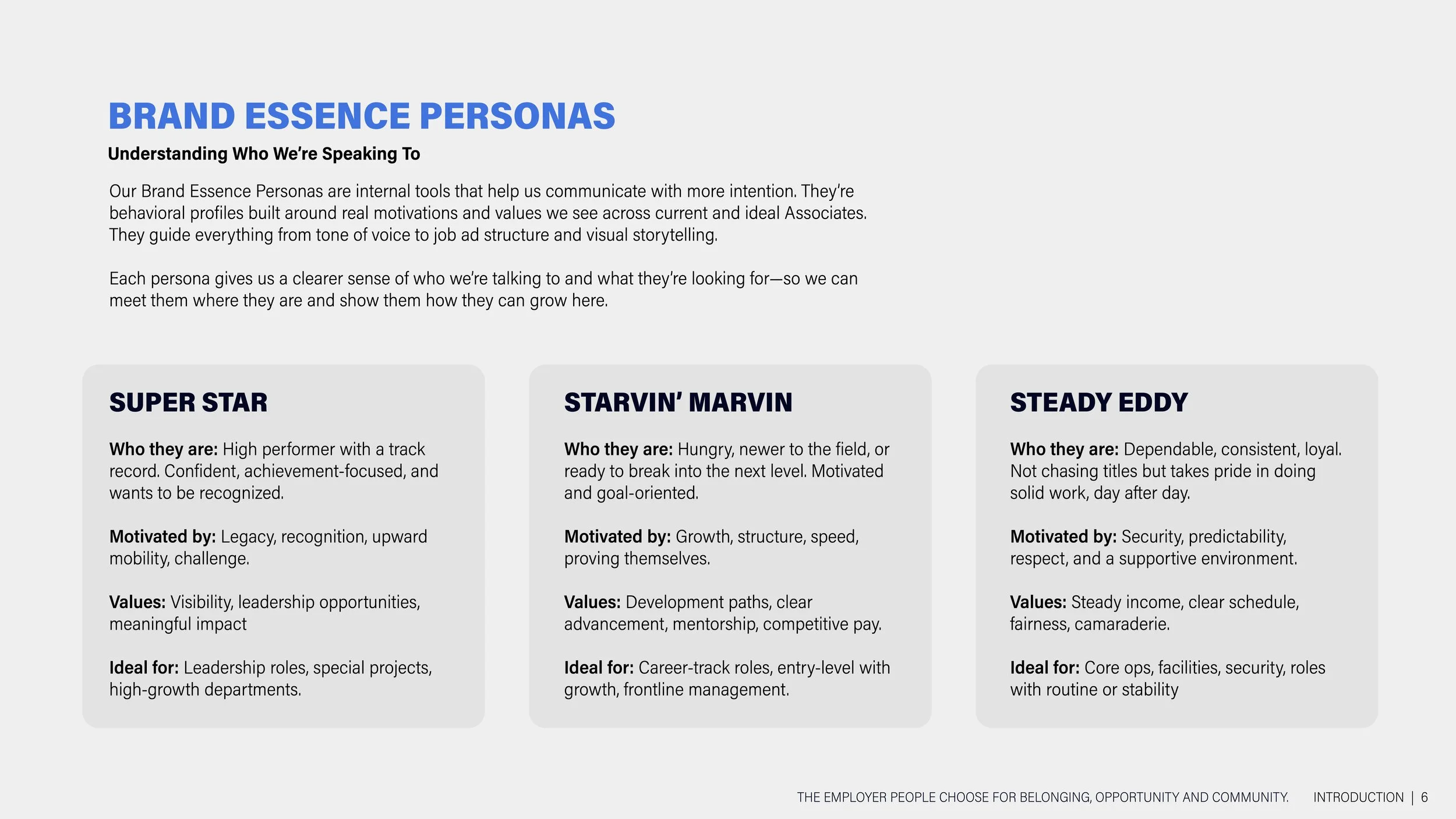 BRAND ESSENCE PERSONAS

Understanding Who We're Speaking To

Our Brand Essence Personas are internal tools that help us communicate with more intention. They're behavioral profiles built around real motivations and values we see across current and ideal Associates. They guide everything from tone of voice to job ad structure and visual storytelling.

Each persona gives us a clearer sense of who we're talking to and what they're looking for—so we can meet them where they are and show them how they can grow here.

SUPER STAR

Who they are: High performer with a track record. Confident, achievement-focused, and wants to be recognized.

Motivated by: Legacy, recognition, upward mobility, challenge.

Values: Visibility, leadership opportunities, meaningful impact

Ideal for: Leadership roles, special projects, high-growth departments.

STARVIN' MARVIN

Who they are: Hungry, newer to the field, or ready to break into the next level. Motivated and goal-oriented.

Motivated by: Growth, structure, speed, proving themselves.

Values: Development paths, clear advancement, mentorship, competitive pay.

Ideal for: Career-track roles, entry-level with growth, frontline management.

STEADY EDDY

Who they are: Dependable, consistent, loyal. Not chasing titles but takes pride in doing solid work, day after day.

Motivated by: Security, predictability, respect, and a supportive environment.

Values: Steady income, clear schedule, fairness, camaraderie.

Ideal for: Core ops, facilities, security, roles with routine or stability

THE EMPLOYER PEOPLE CHOOSE FOR BELONGING, OPPORTUNITY AND COMMUNITY. INTRODUCTION | 6